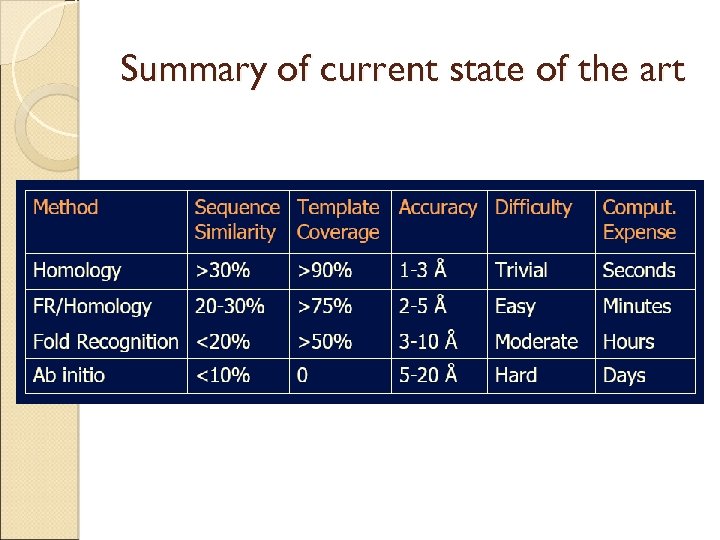 Summary of current state of the art

| Method | Sequence Similarity | Template Coverage | Accuracy | Difficulty | Comput. Expense |
|---|---|---|---|---|---|
| Homology | >30% | >90% | 1-3 Å | Trivial | Seconds |
| FR/Homology | 20-30% | >75% | 2-5 Å | Easy | Minutes |
| Fold Recognition | <20% | >50% | 3-10 Å | Moderate | Hours |
| Ab initio | <10% | 0 | 5-20 Å | Hard | Days |